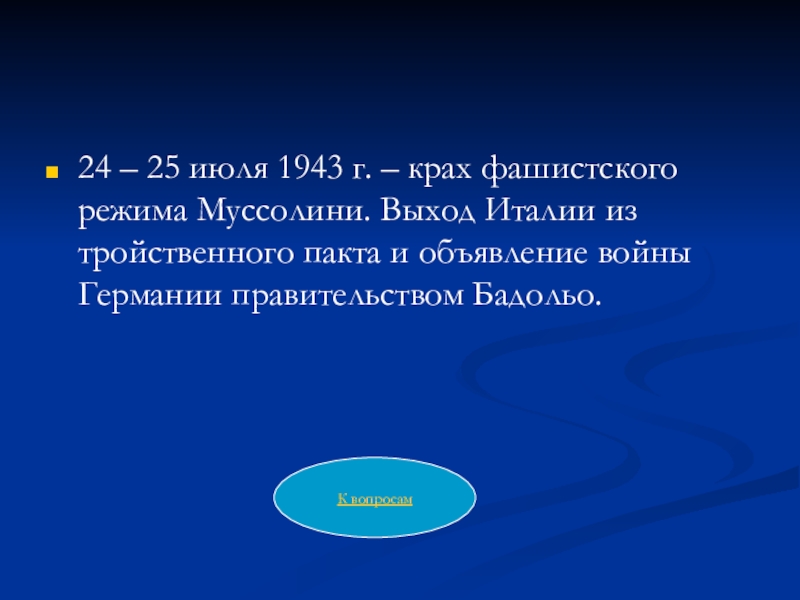 24 – 25 июля 1943 г. – крах фашистского режима Муссолини. Выход Италии из тройственного пакта и объявление войны Германии правительством Бадольо.

К вопросам